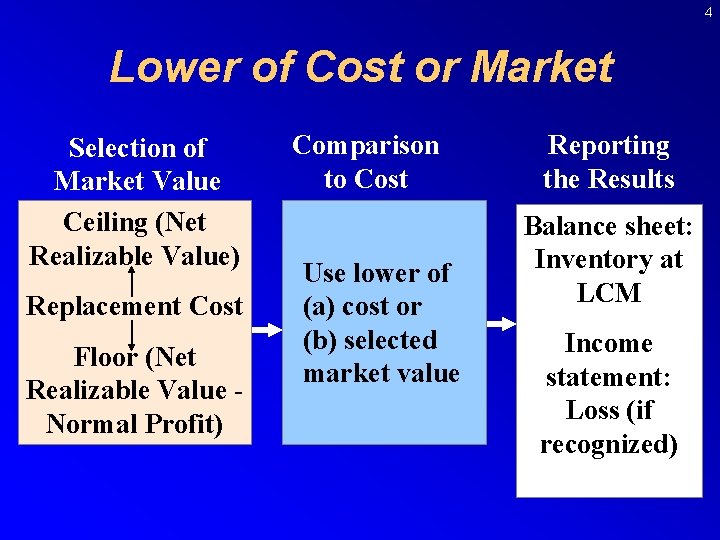 4

Lower of Cost or Market

Selection of Market Value

Ceiling (Net Realizable Value)

Replacement Cost

Floor (Net Realizable Value - Normal Profit)

Comparison to Cost

Use lower of (a) cost or (b) selected market value

Reporting the Results

Balance sheet: Inventory at LCM

Income statement: Loss (if recognized)